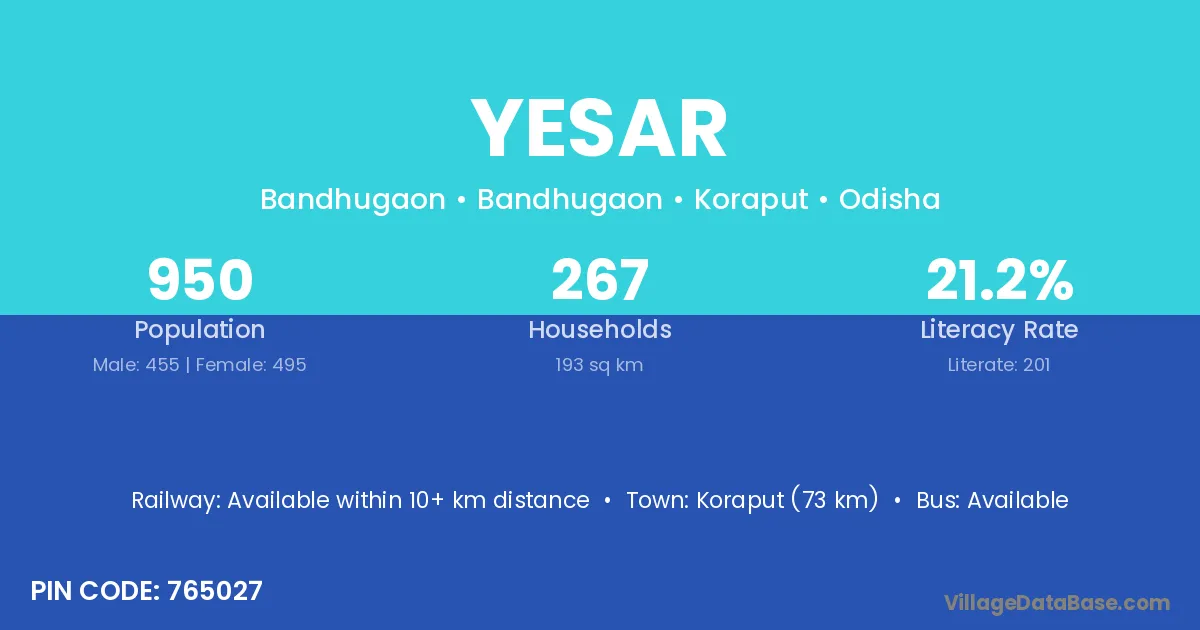 YESAR

Bandhugaon • Bandhugaon • Koraput • Odisha

950
Population
Male: 455 | Female: 495

267
Households
193 sq km

21.2%
Literacy Rate
Literate: 201

Railway: Available within 10+ km distance • Town: Koraput (73 km) • Bus: Available

PIN CODE: 765027

VillageDataBase.com